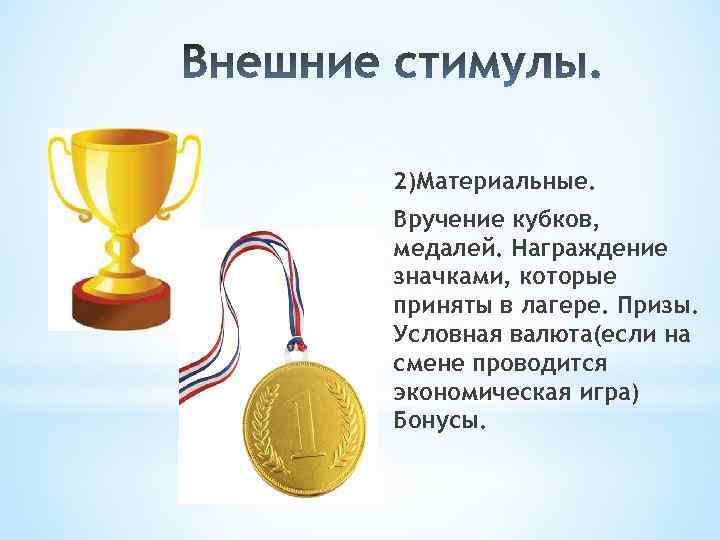 Внешние стимулы.

2)Материальные.

Вручение кубков, медалей. Награждение значками, которые приняты в лагере. Призы. Условная валюта(если на смене проводится экономическая игра) Бонусы.

1